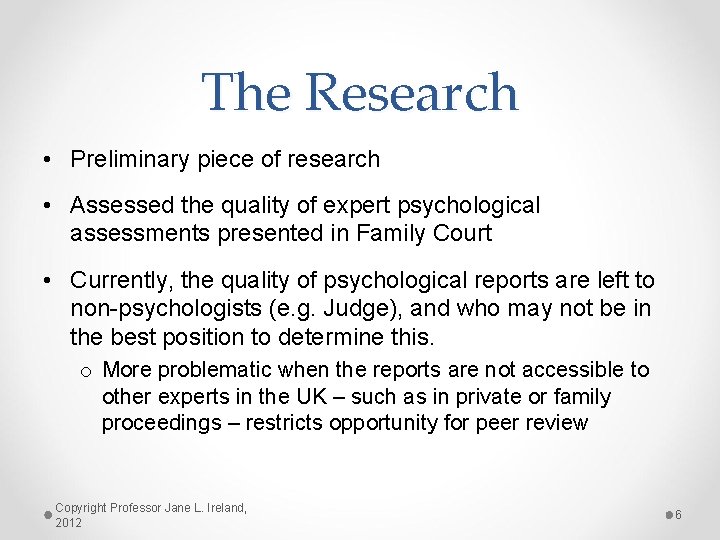 The Research

• Preliminary piece of research

• Assessed the quality of expert psychological assessments presented in Family Court

• Currently, the quality of psychological reports are left to non-psychologists (e.g. Judge), and who may not be in the best position to determine this.

o More problematic when the reports are not accessible to other experts in the UK – such as in private or family proceedings – restricts opportunity for peer review

Copyright Professor Jane L. Ireland, 2012

6